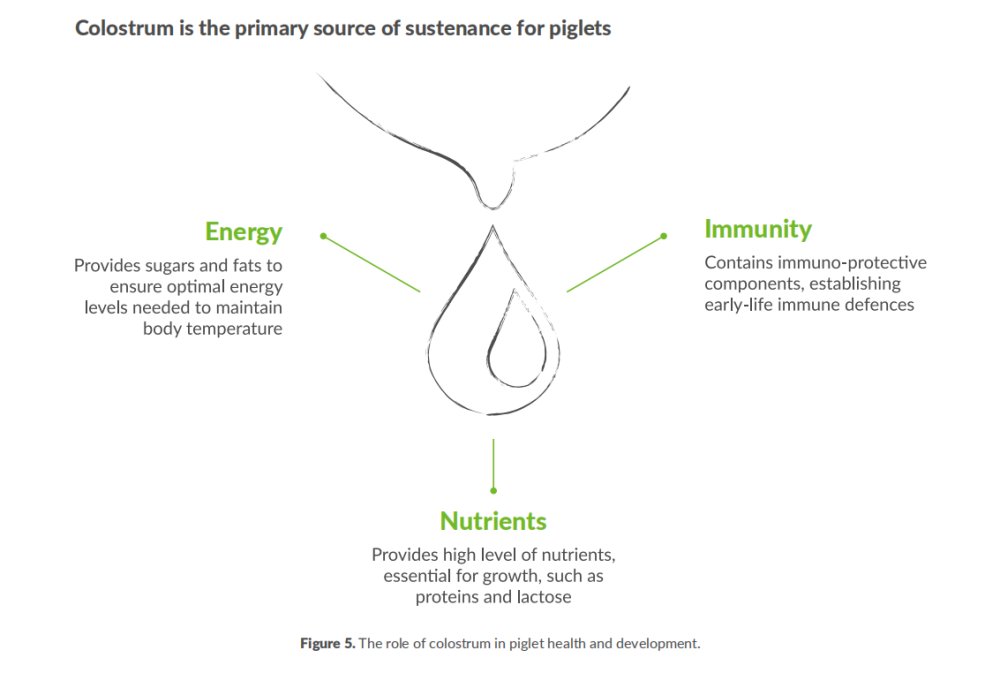 Colostrum is the primary source of sustenance for piglets

Energy
Provides sugars and fats to ensure optimal energy levels needed to maintain body temperature

Immunity
Contains immuno-protective components, establishing early-life immune defences

Nutrients
Provides high level of nutrients, essential for growth, such as proteins and lactose

Figure 5. The role of colostrum in piglet health and development.